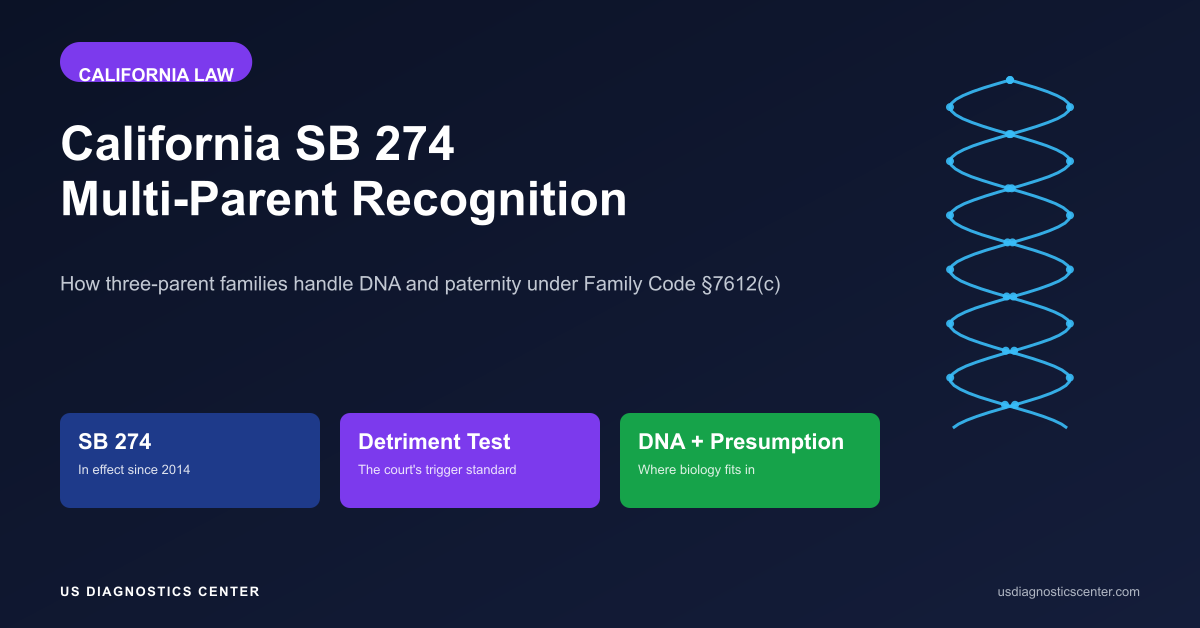 CALIFORNIA LAW

California SB 274
Multi-Parent Recognition

How three-parent families handle DNA and paternity under Family Code §7612(c)

SB 274
In effect since 2014

Detriment Test
The court's trigger standard

DNA + Presumption
Where biology fits in

US DIAGNOSTICS CENTER

usdiagnosticscenter.com